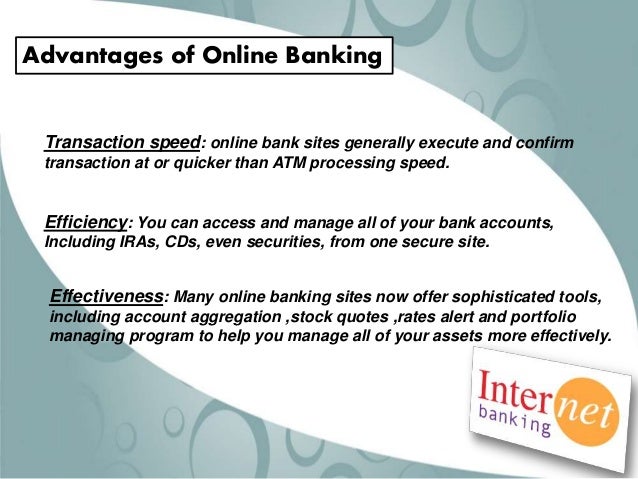 Advantages of Online Banking

Transaction speed: online bank sites generally execute and confirm transaction at or quicker than ATM processing speed.

Efficiency: You can access and manage all of your bank accounts, Including IRAs, CDs, even securities, from one secure site.

Effectiveness: Many online banking sites now offer sophisticated tools, including account aggregation ,stock quotes ,rates alert and portfolio managing program to help you manage all of your assets more effectively.

Internet banking